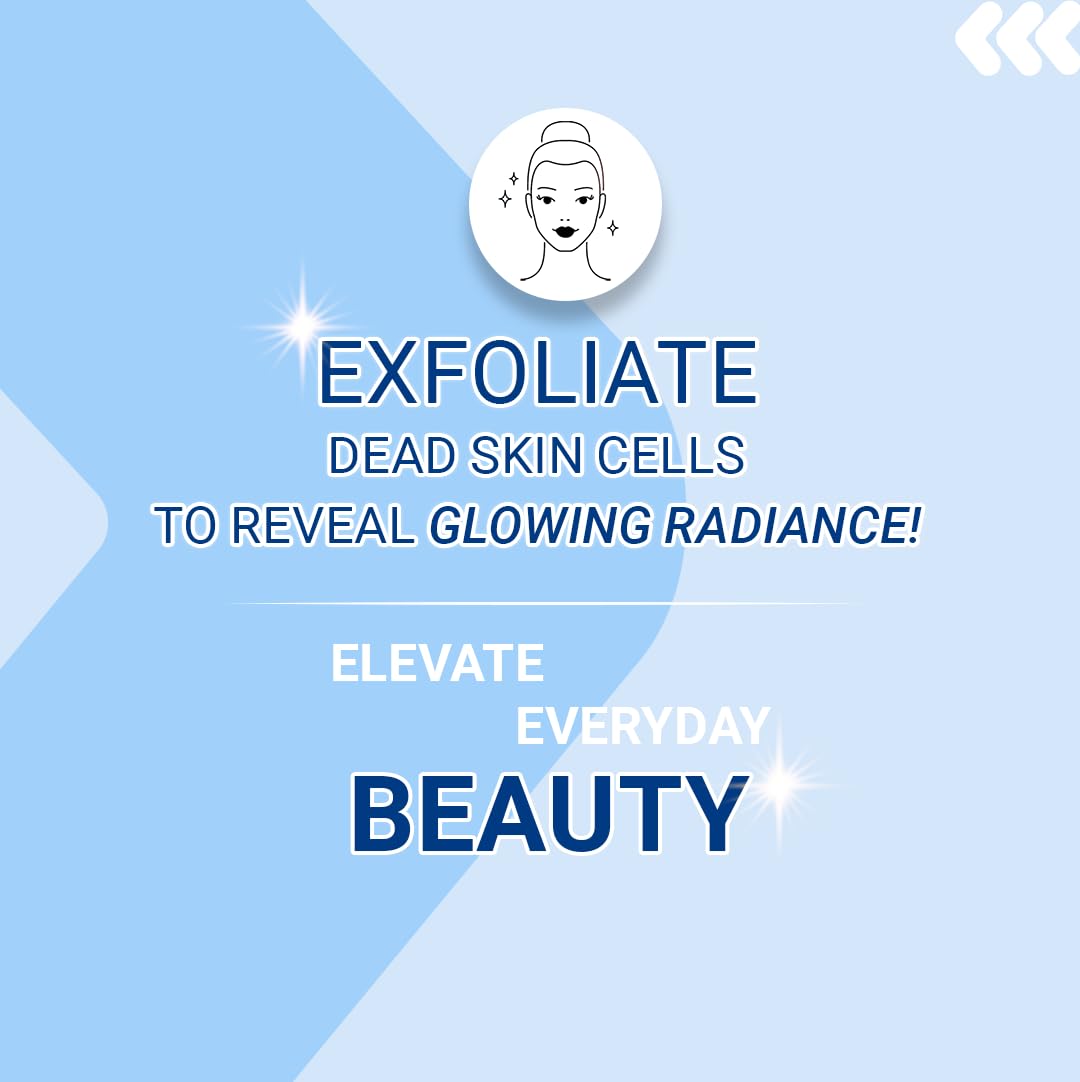 EXFOLIATE
DEAD SKIN CELLS
TO REVEAL GLOWING RADIANCE!

ELEVATE
EVERYDAY
BEAUTY